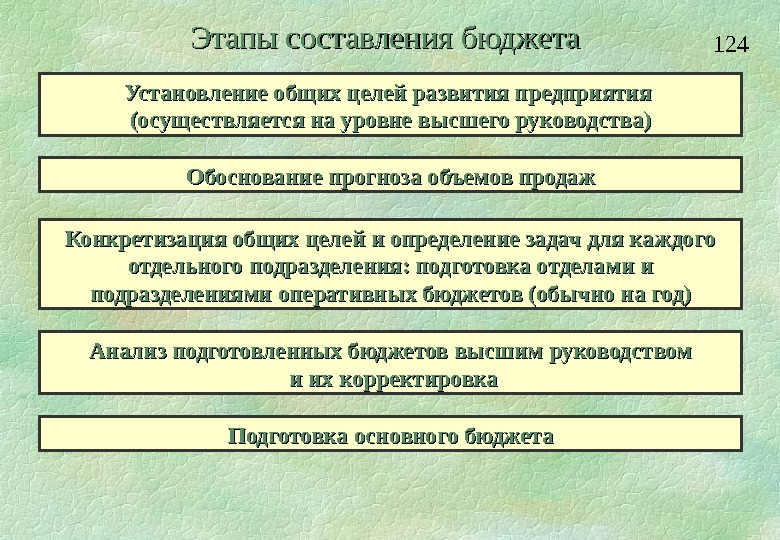 Этапы составления бюджета

124

Установление общих целей развития предприятия (осуществляется на уровне высшего руководства)

Обоснование прогноза объемов продаж

Конкретизация общих целей и определение задач для каждого отдельного подразделения: подготовка отделами и подразделениями оперативных бюджетов (обычно на год)

Анализ подготовленных бюджетов высшим руководством и их корректировка

Подготовка основного бюджета